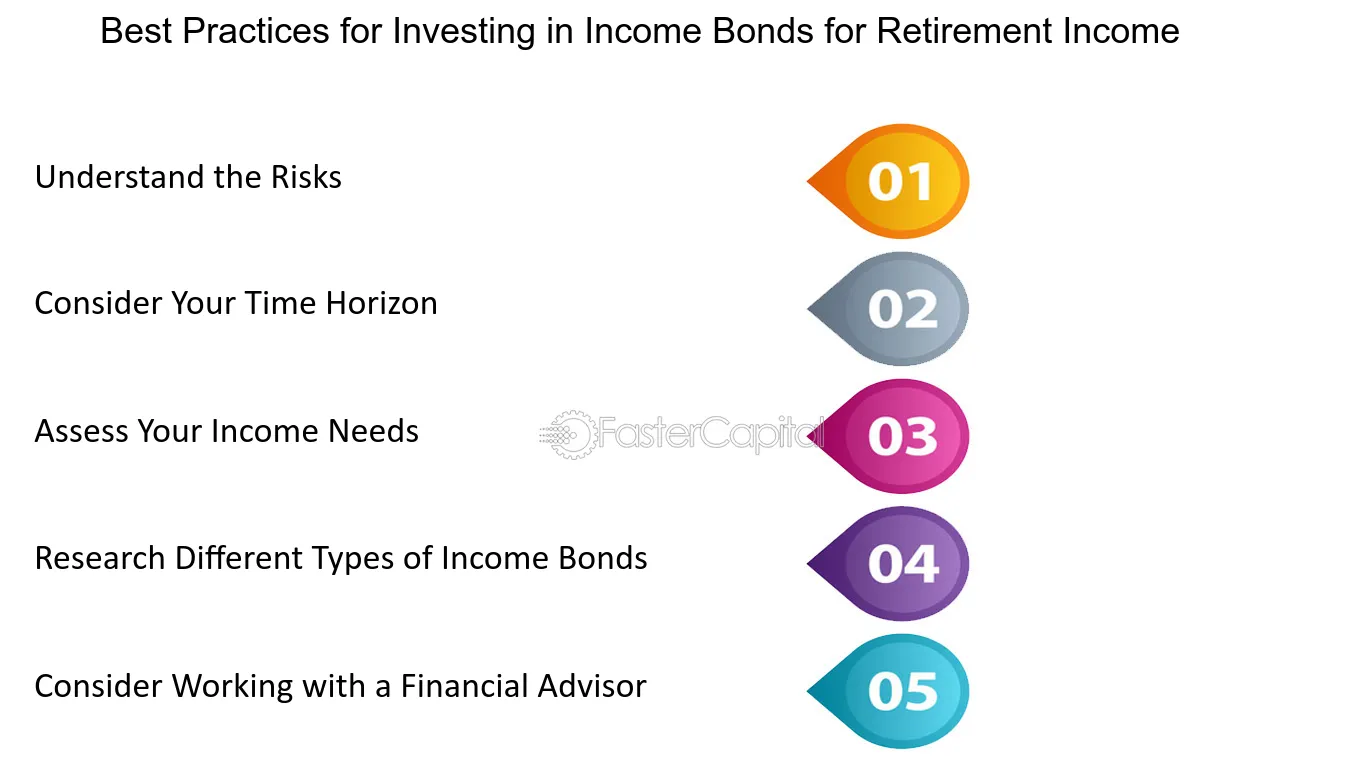 Best Practices for Investing in Income Bonds for Retirement Income

Understand the Risks

01

Consider Your Time Horizon

02

Assess Your Income Needs

03

Research Different Types of Income Bonds

04

Consider Working with a Financial Advisor

05

FasterCapital